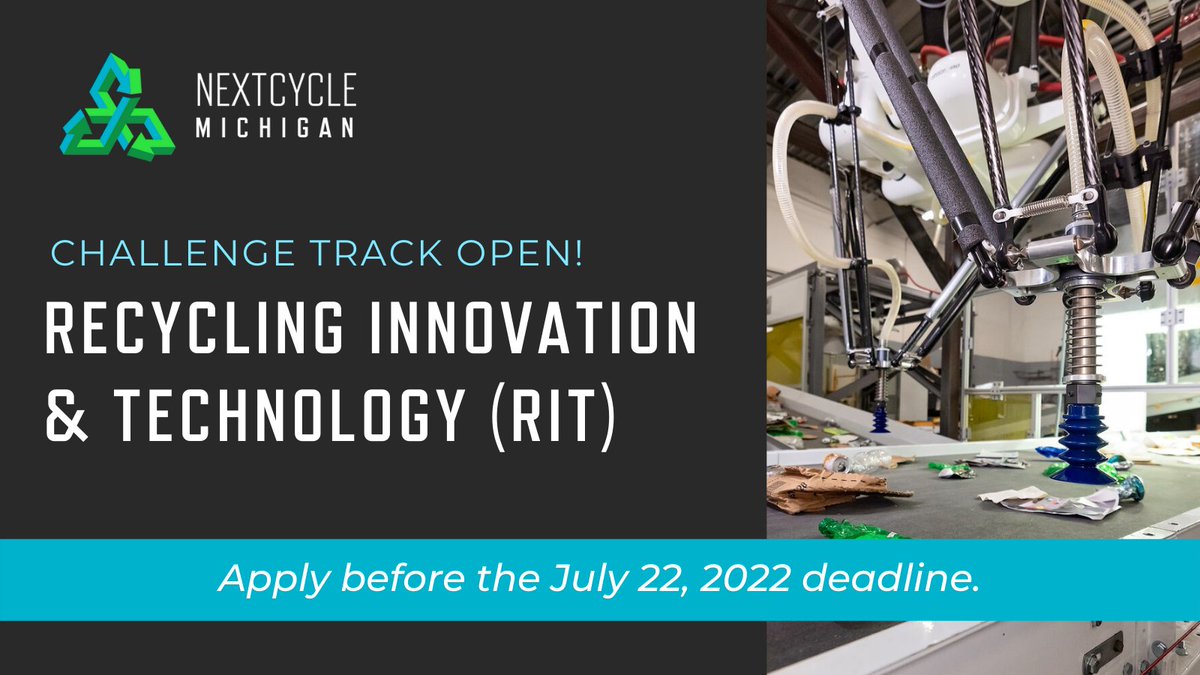 NEXTCYCLE
MICHIGAN

CHALLENGE TRACK OPEN!

RECYCLING INNOVATION & TECHNOLOGY (RIT)

Apply before the July 22, 2022 deadline.